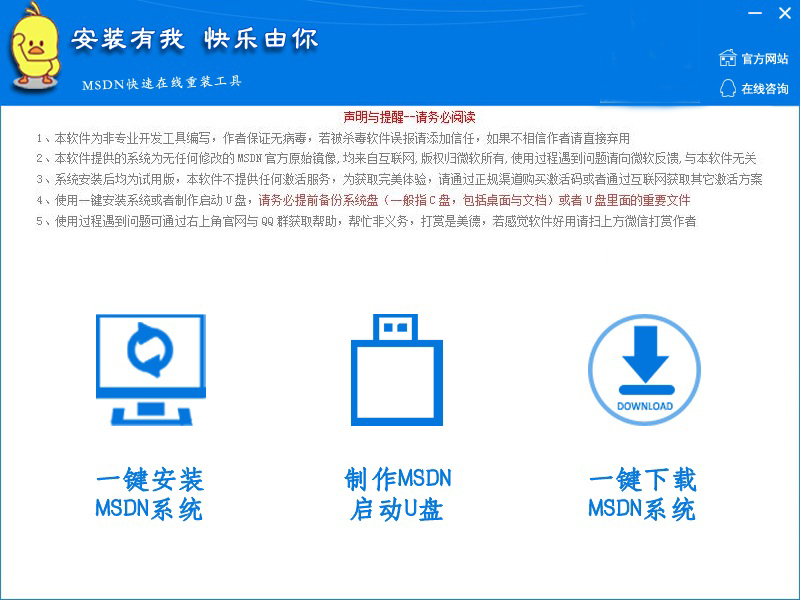 安装有我 快乐由你

MSDN快速在线重装工具

官方网站

在线咨询

声明与提醒--请务必阅读

1、本软件为非专业开发工具编写，作者保证无病毒，若被杀毒软件误报请添加信任，如果不相信作者请直接弃用

2、本软件提供的系统为无任何修改的 MSDN 官方原始镜像，均来自互联网，版权归微软所有，使用过程遇到问题请向微软反馈，与本软件无关

3、系统安装后均为试用版，本软件不提供任何激活服务，为获取完美体验，请通过正规渠道购买激活码或者通过互联网获取其它激活方案

4、使用一键安装系统或者制作启动 U 盘，请务必提前备份系统盘（一般指 C 盘，包括桌面与文档）或者 U 盘里面的重要文件

5、使用过程遇到问题可通过右上角官网与 QQ 群获取帮助，帮忙非义务，打赏是美德，若感觉软件好用请扫上方微信打赏作者

DOWNLOAD

一键安装 MSDN系统

制作MSDN 启动U盘

一键下载 MSDN系统